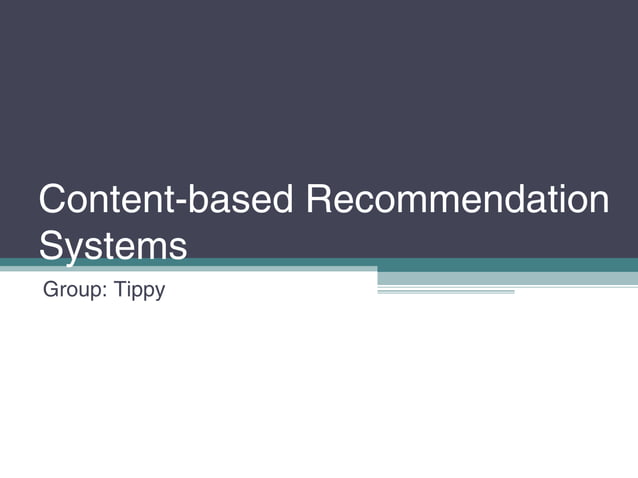 Content-based Recommendation Systems

Group: Tippy